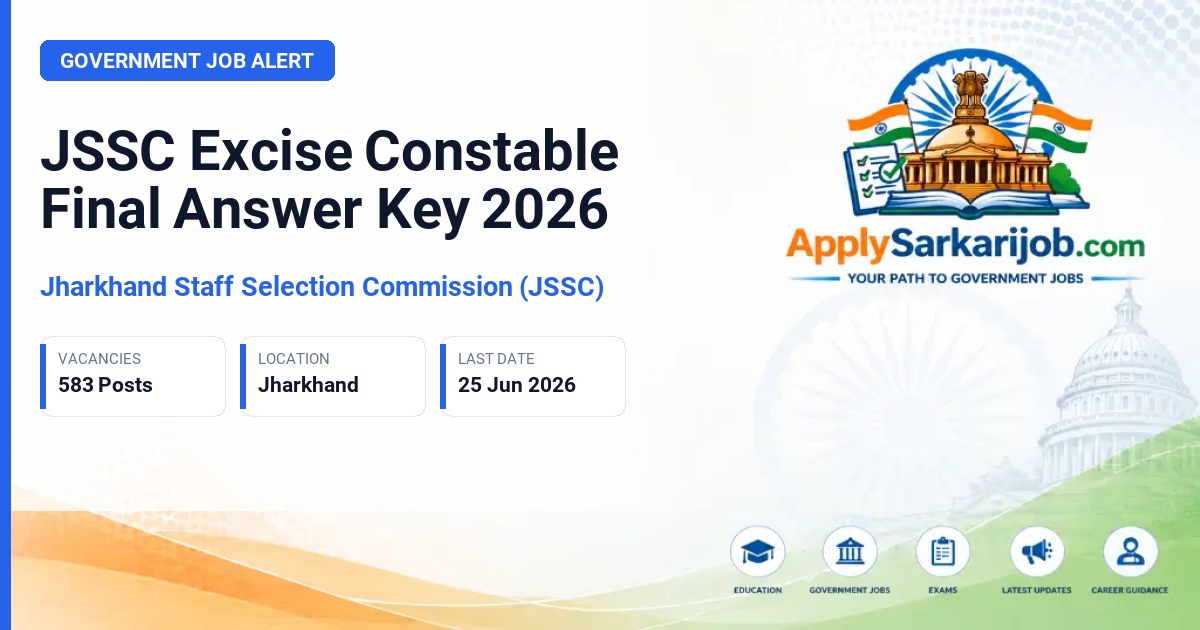 GOVERNMENT JOB ALERT

JSSC Excise Constable Final Answer Key 2026

Jharkhand Staff Selection Commission (JSSC)

VACANCIES
583 Posts

LOCATION
Jharkhand

LAST DATE
25 Jun 2026

ApplySarkarijob.com
YOUR PATH TO GOVERNMENT JOBS

EDUCATION
GOVERNMENT JOBS
EXAMS
LATEST UPDATES
CAREER GUIDANCE